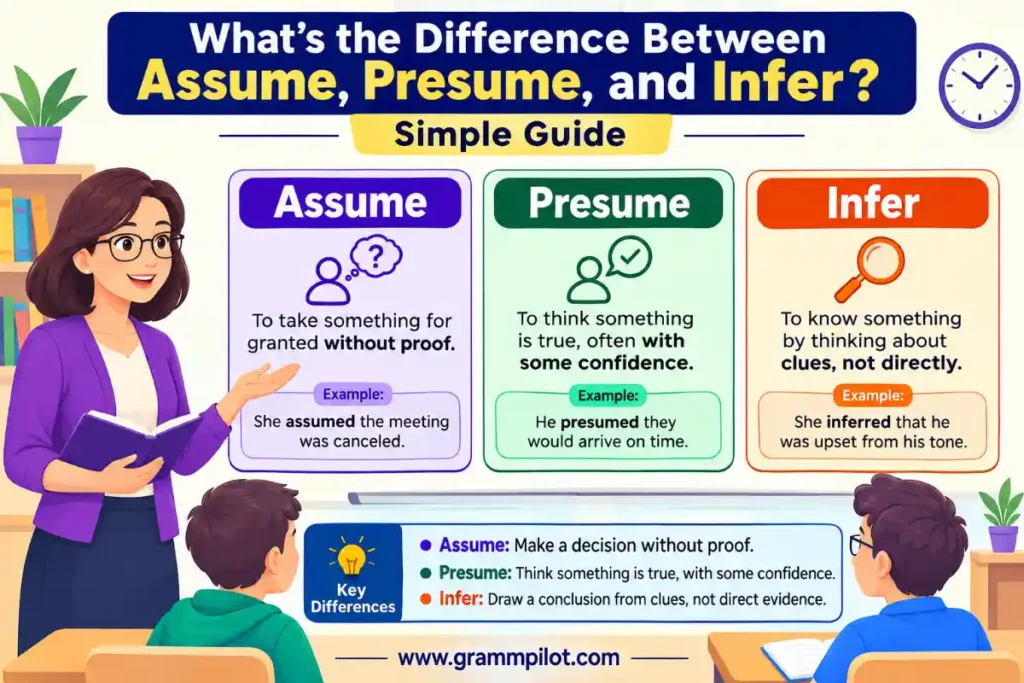 What's the Difference Between Assume, Presume, and Infer?

Simple Guide

Assume

To take something for granted without proof.

Example:

She assumed the meeting was canceled.

Presume

To think something is true, often with some confidence.

Example:

He presumed they would arrive on time.

Infer

To know something by thinking about clues, not directly.

Example:

She inferred that he was upset from his tone.

Key Differences

Assume: Make a decision without proof.

Presume: Think something is true, with some confidence.

Infer: Draw a conclusion from clues, not direct evidence.

www.grammpilot.com